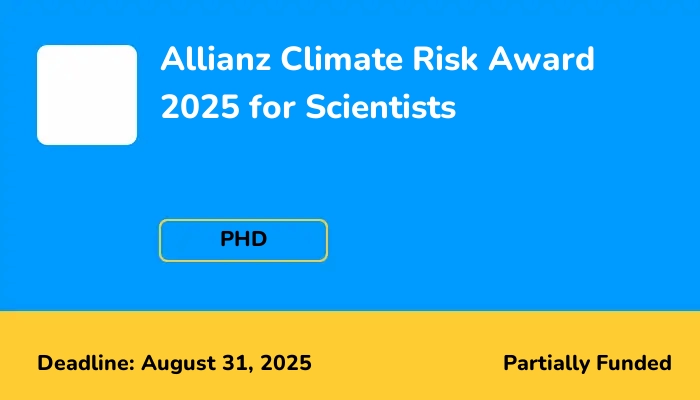 Allianz Climate Risk Award 2025 for Scientists

PHD

Deadline: August 31, 2025

Partially Funded